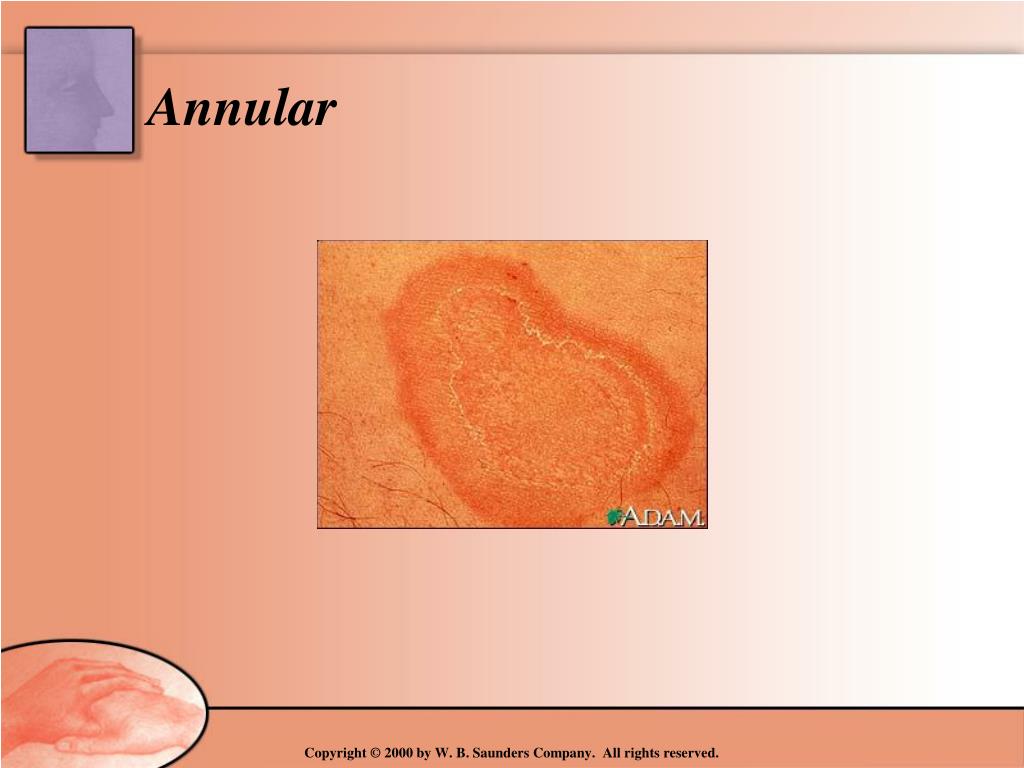 Annular

A.D.A.M.

Copyright © 2000 by W. B. Saunders Company. All rights reserved.